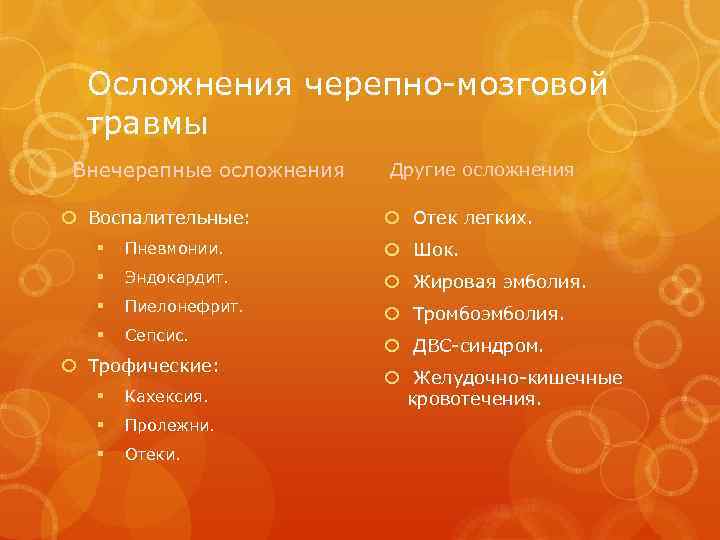 Осложнения черепно-мозговой травмы

Внечерепные осложнения

Воспалительные:
Пневмонии.
Эндокардит.
Пиелонефрит.
Сепсис.
Трофические:
Кахексия.
Пролежни.
Отеки.

Другие осложнения

Отек легких.
Шок.
Жировая эмболия.
Тромбоэмболия.
ДВС-синдром.
Желудочно-кишечные кровотечения.